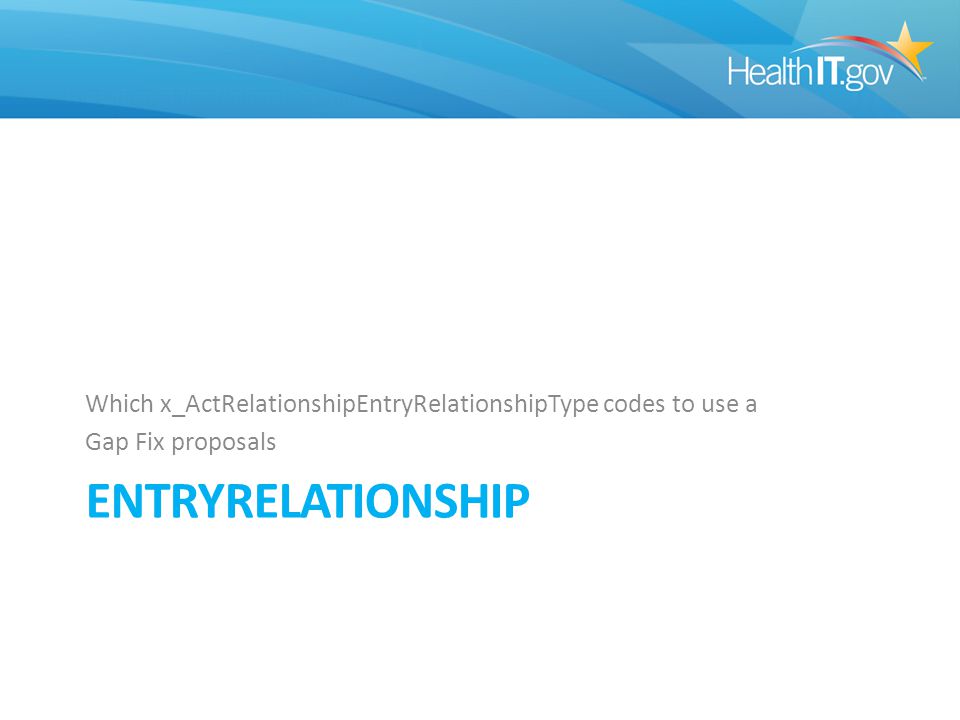 HealthIT.gov

Which x_ActRelationshipEntryRelationshipType codes to use a Gap Fix proposals

ENTRYRELATIONSHIP